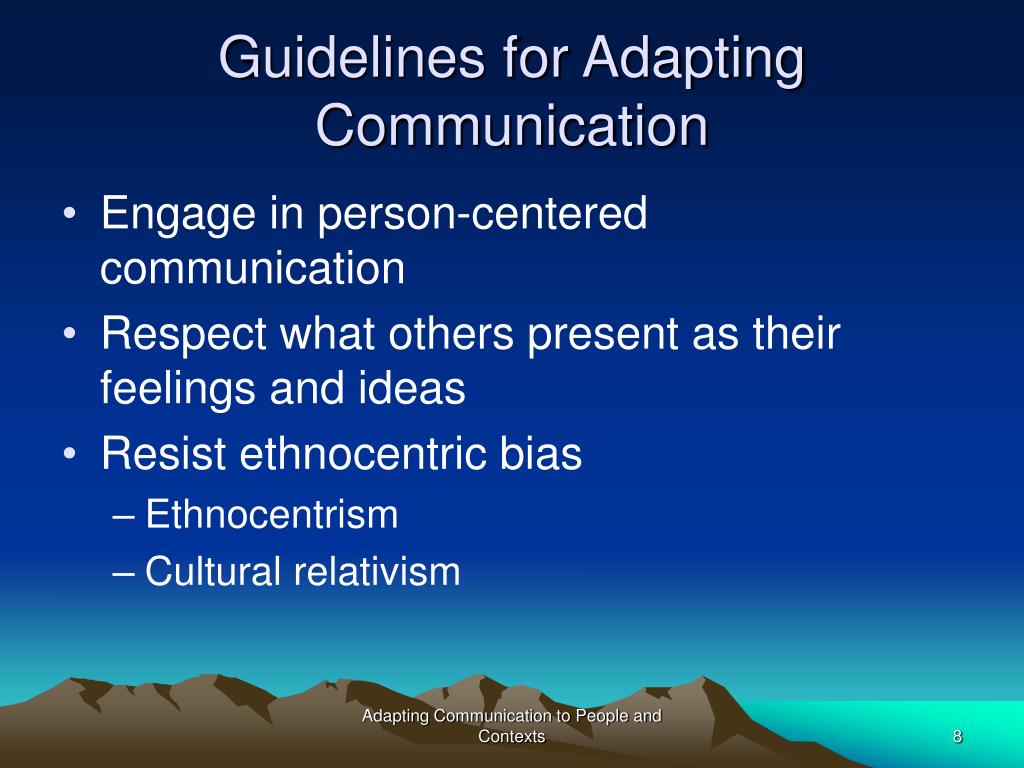 Guidelines for Adapting Communication

• Engage in person-centered communication
• Respect what others present as their feelings and ideas
• Resist ethnocentric bias
– Ethnocentrism
– Cultural relativism

Adapting Communication to People and Contexts

8